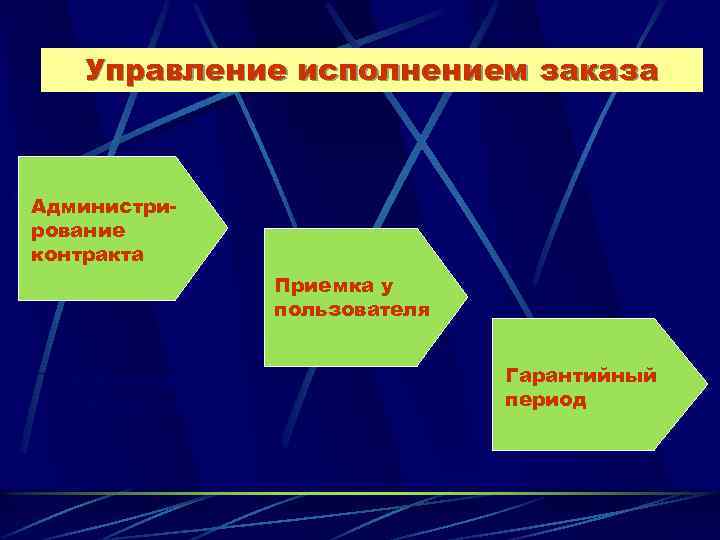 Управление исполнением заказа

Администрирование контракта

Приемка у пользователя

Гарантийный период